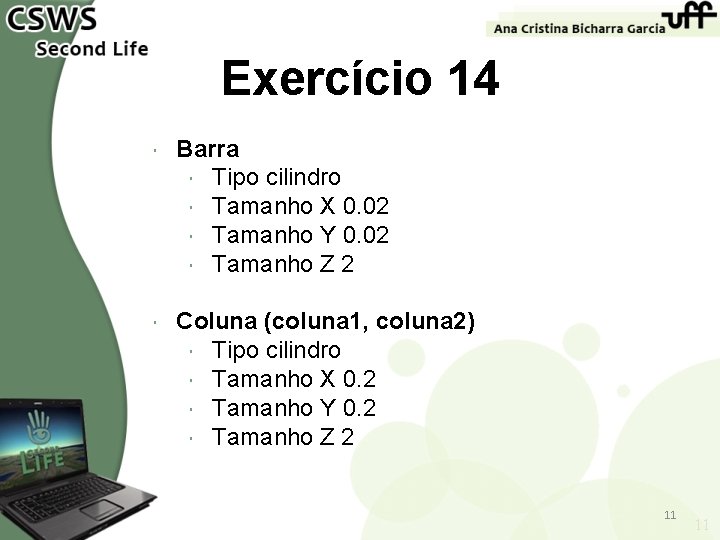 CSWS
Second Life

Ana Cristina Bicharra Garcia
uff

Exercício 14

• Barra
  • Tipo cilindro
  • Tamanho X 0.02
  • Tamanho Y 0.02
  • Tamanho Z 2

• Coluna (coluna1, coluna2)
  • Tipo cilindro
  • Tamanho X 0.2
  • Tamanho Y 0.2
  • Tamanho Z 2

11

11